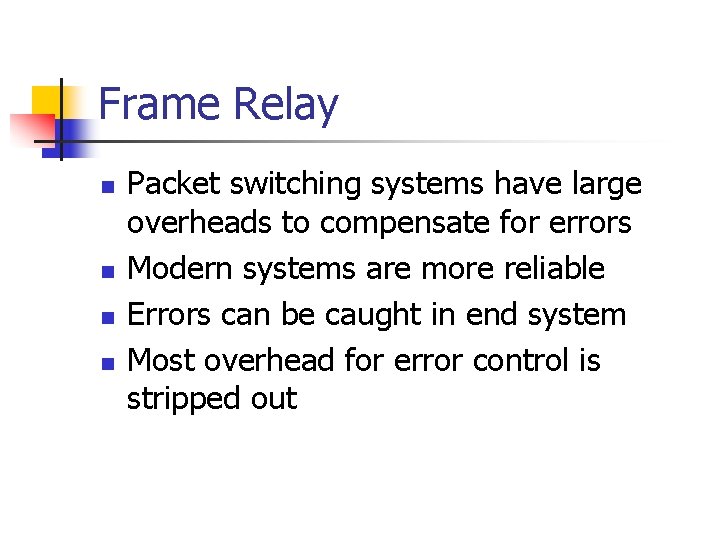 Frame Relay

- Packet switching systems have large overheads to compensate for errors
- Modern systems are more reliable
- Errors can be caught in end system
- Most overhead for error control is stripped out